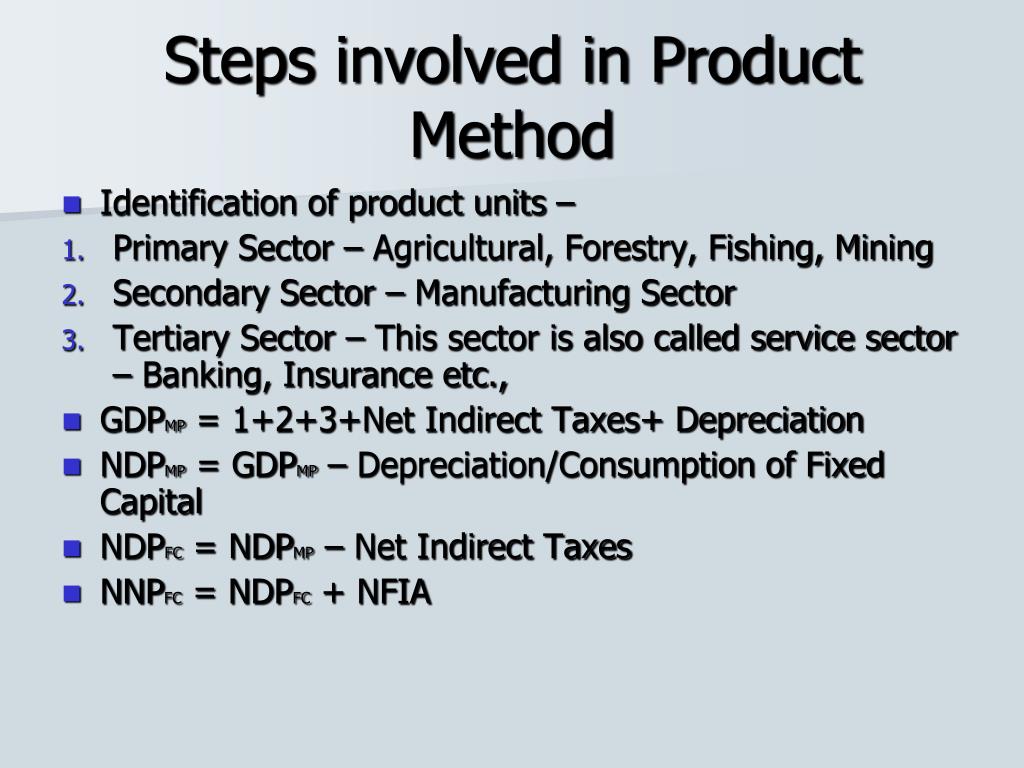 Steps involved in Product Method

- Identification of product units –

1. Primary Sector – Agricultural, Forestry, Fishing, Mining
2. Secondary Sector – Manufacturing Sector
3. Tertiary Sector – This sector is also called service sector – Banking, Insurance etc.,

- $GDP_{MP}$ = 1+2+3+Net Indirect Taxes+ Depreciation
- $NDP_{MP}$ = $GDP_{MP}$ – Depreciation/Consumption of Fixed Capital
- $NDP_{FC}$ = $NDP_{MP}$ – Net Indirect Taxes
- $NNP_{FC}$ = $NDP_{FC}$ + NFIA